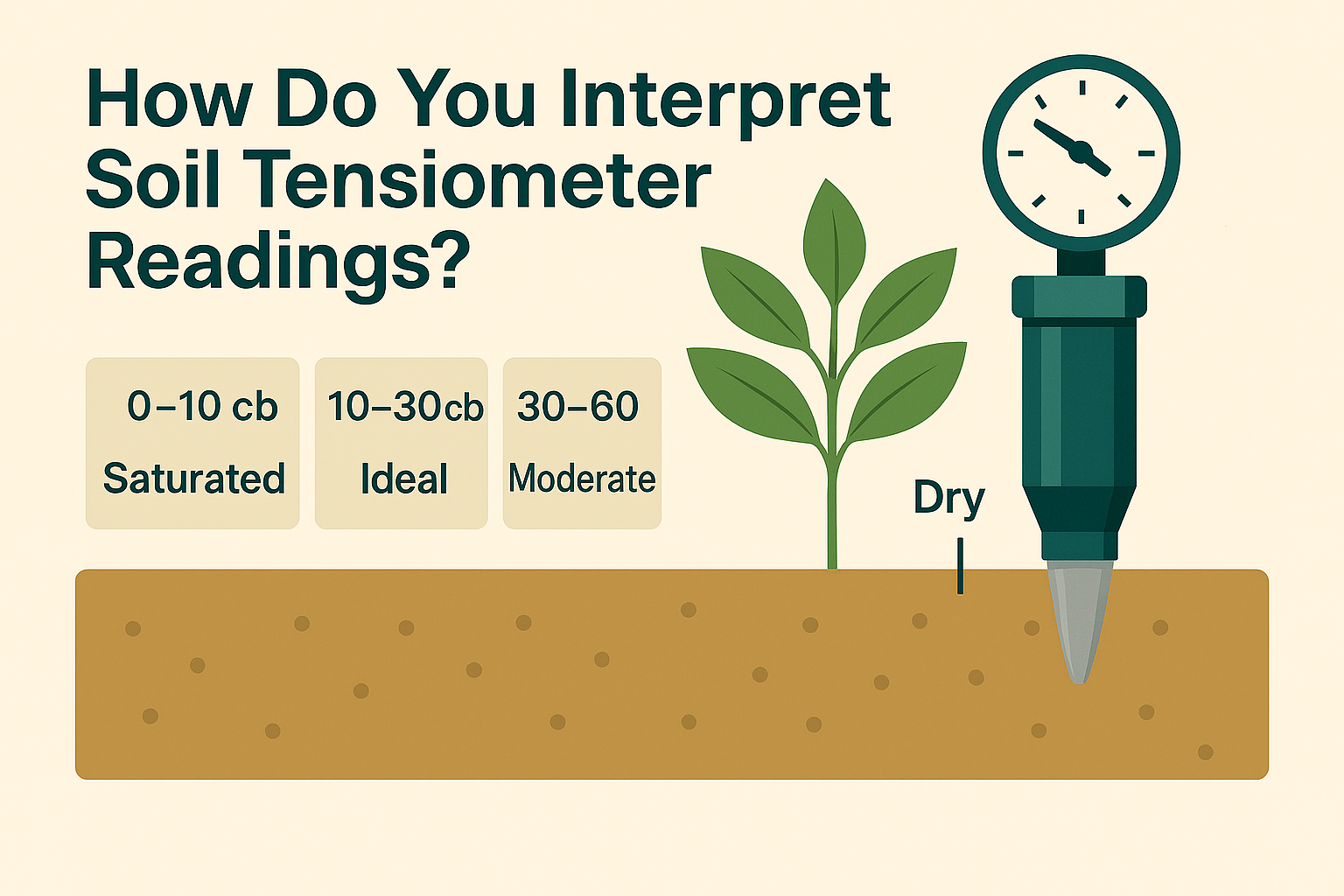 How Do You Interpret Soil Tensiometer Readings?

0–10 cb
Saturated

10–30cb
Ideal

30–60
Moderate

Dry